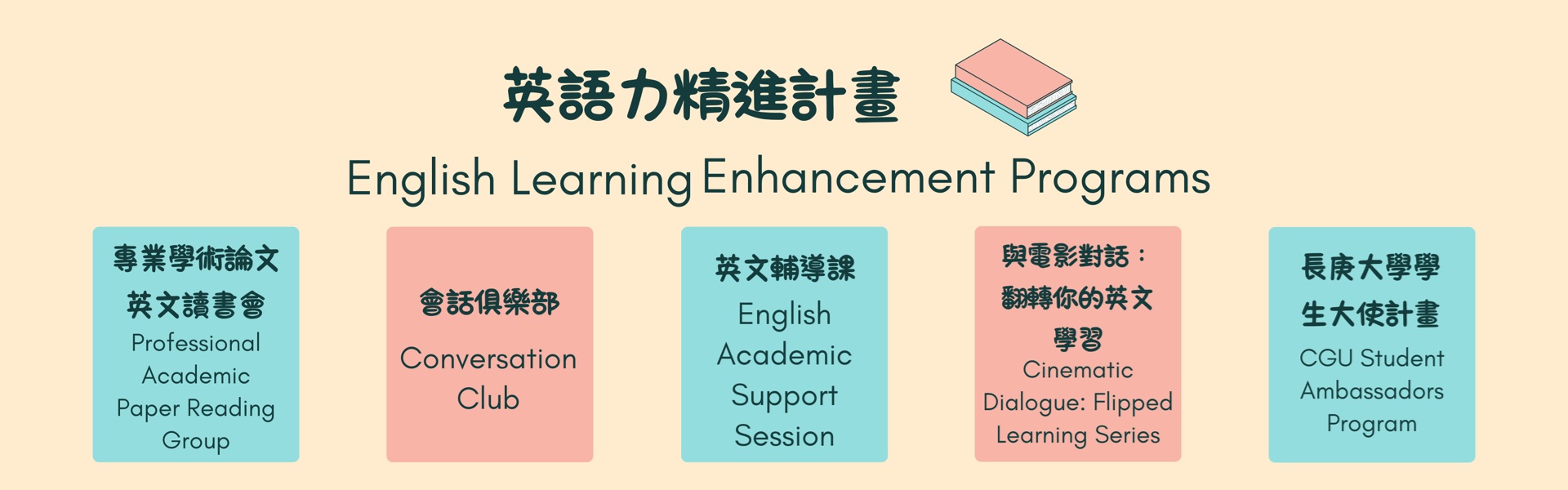 英語力精進計畫

English Learning Enhancement Programs

專業學術論文英文讀書會
Professional Academic Paper Reading Group

會話俱樂部
Conversation Club

英文輔導課
English Academic Support Session

與電影對話：翻轉你的英文學習
Cinematic Dialogue: Flipped Learning Series

長庚大學學生大使計畫
CGU Student Ambassadors Program